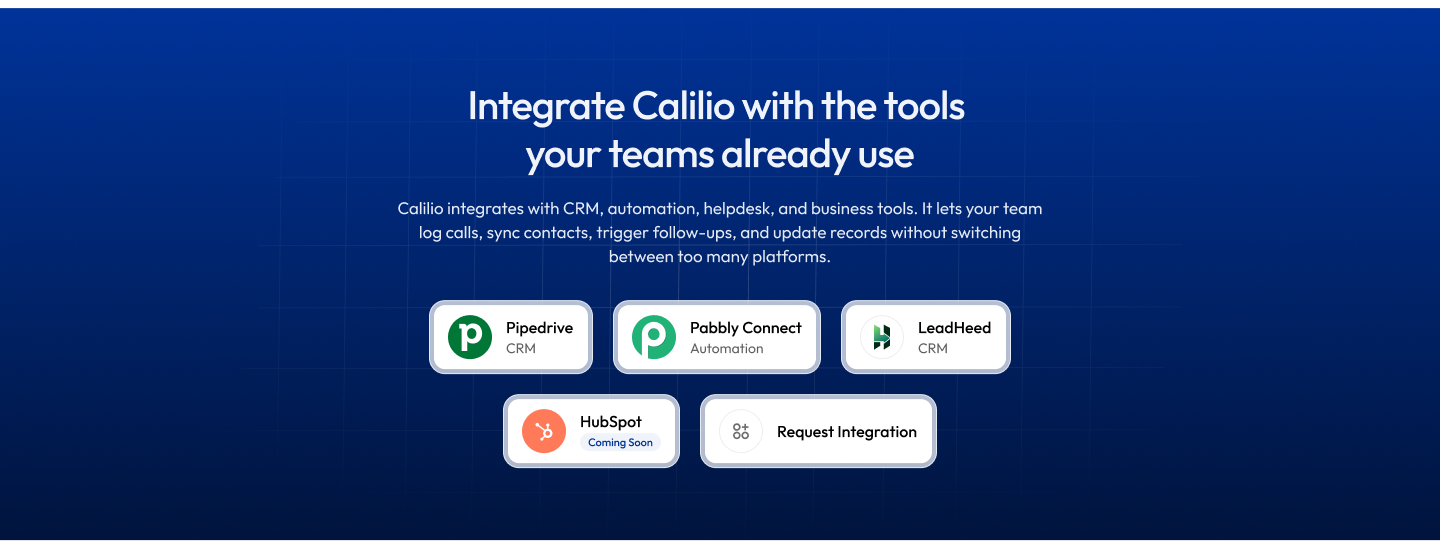 Integrate Calilio with the tools your teams already use

Calilio integrates with CRM, automation, helpdesk, and business tools. It lets your team log calls, sync contacts, trigger follow-ups, and update records without switching between too many platforms.

Pipedrive
CRM

Pabbly Connect
Automation

LeadHeed
CRM

HubSpot
Coming Soon

Request Integration